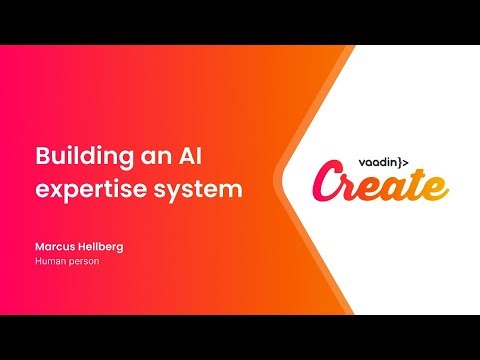 Building an AI expertise system

Marcus Hellberg
Human person

vaadin}>
Create